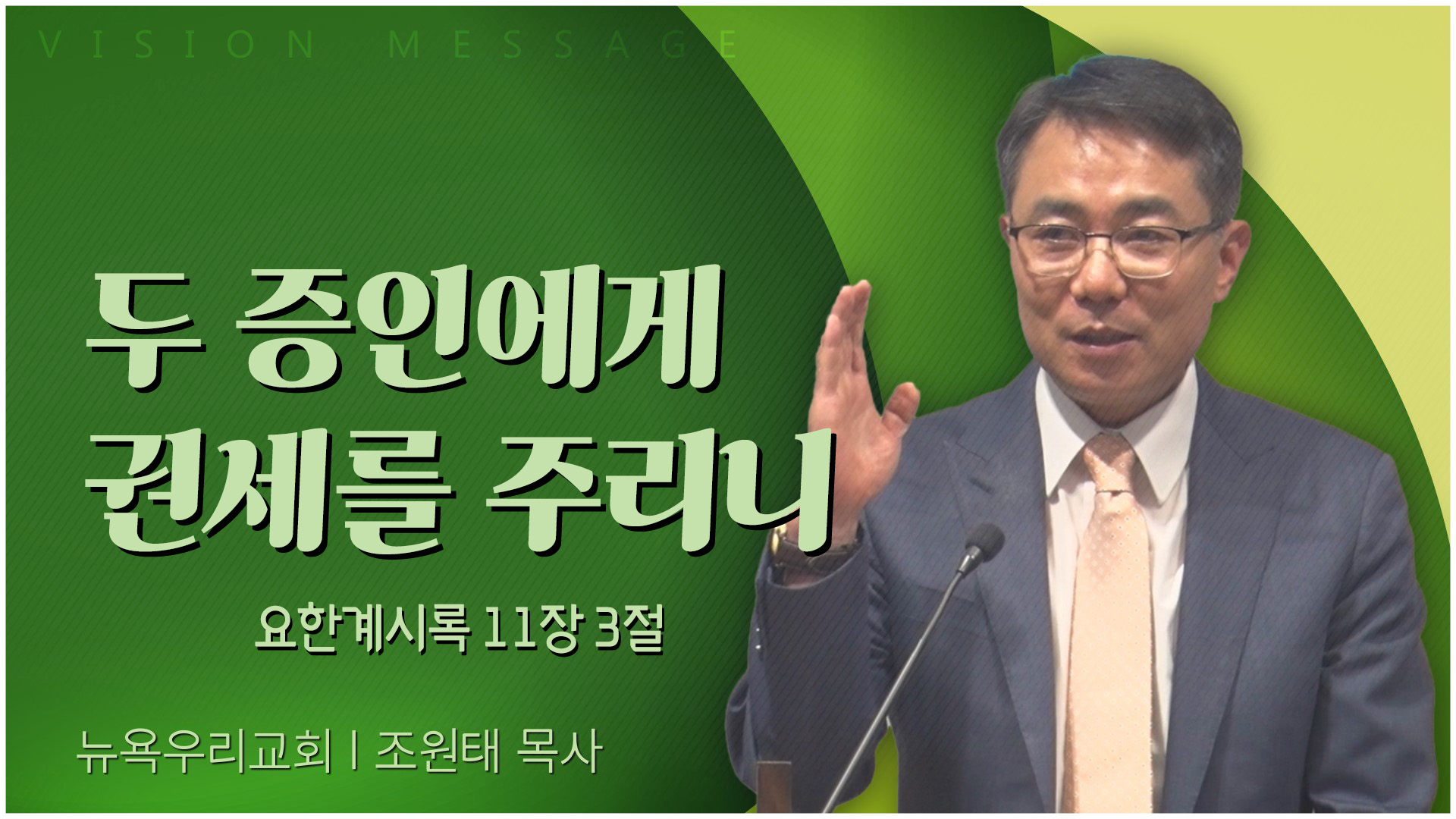 VISION MESSAGE

두 증인에게
권세를 주리니

요한계시록 11장 3절

뉴욕우리교회 | 조원태 목사